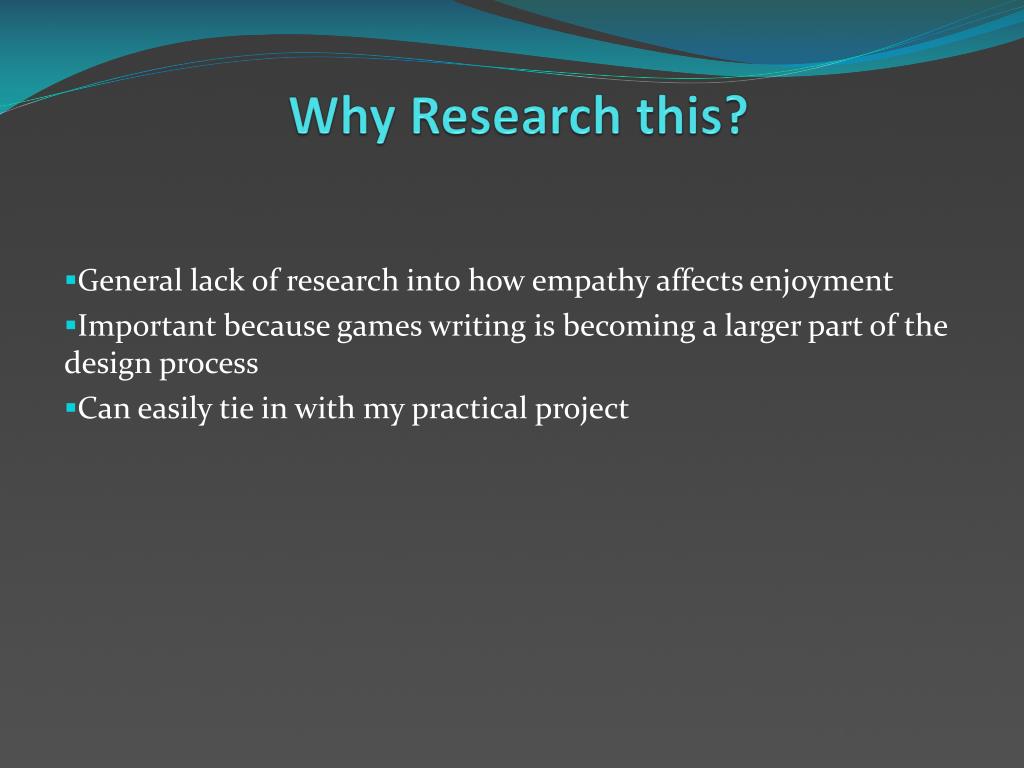 Why Research this?

▪General lack of research into how empathy affects enjoyment

▪Important because games writing is becoming a larger part of the design process

▪Can easily tie in with my practical project